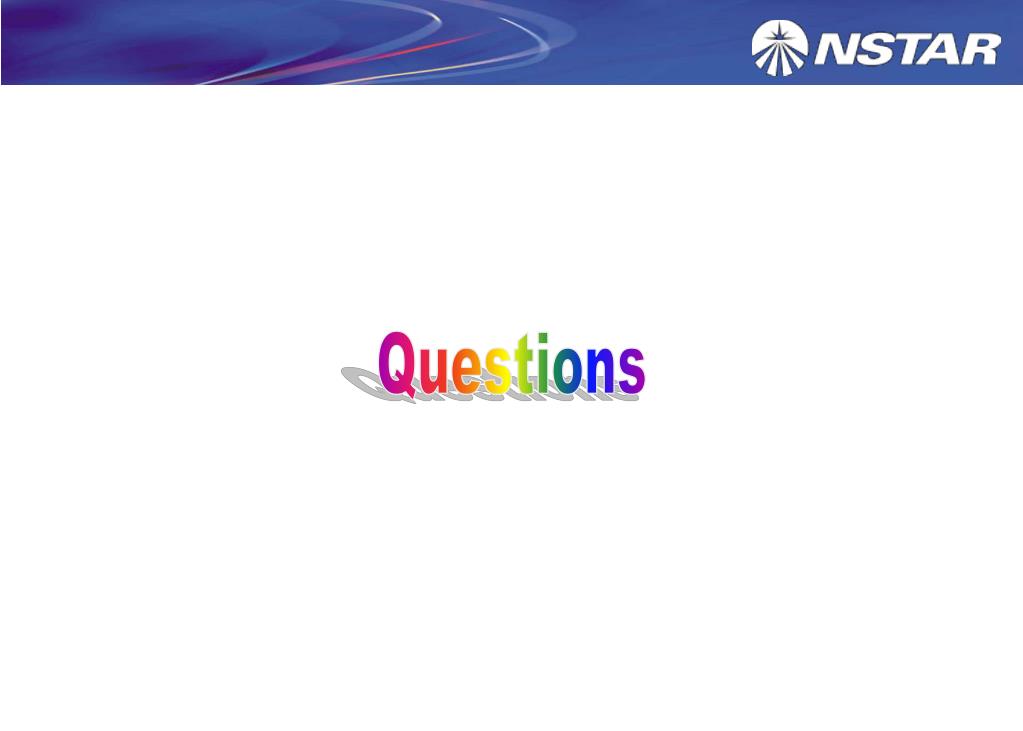 NSTAR

Questions